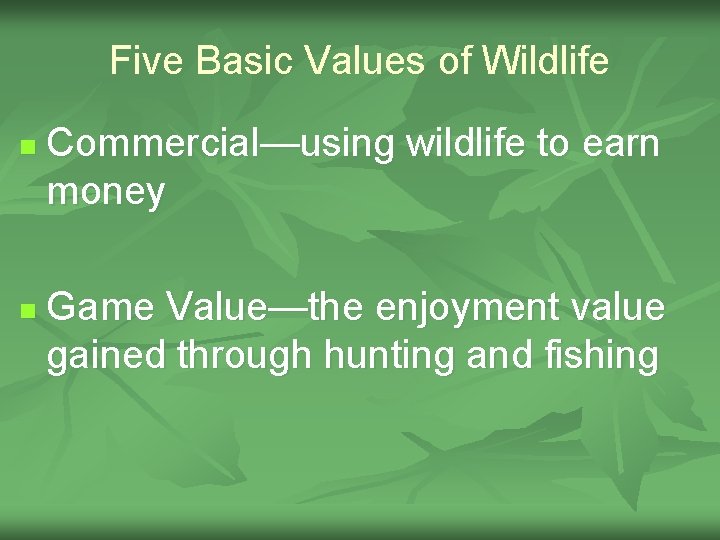 Five Basic Values of Wildlife

Commercial—using wildlife to earn money

Game Value—the enjoyment value gained through hunting and fishing